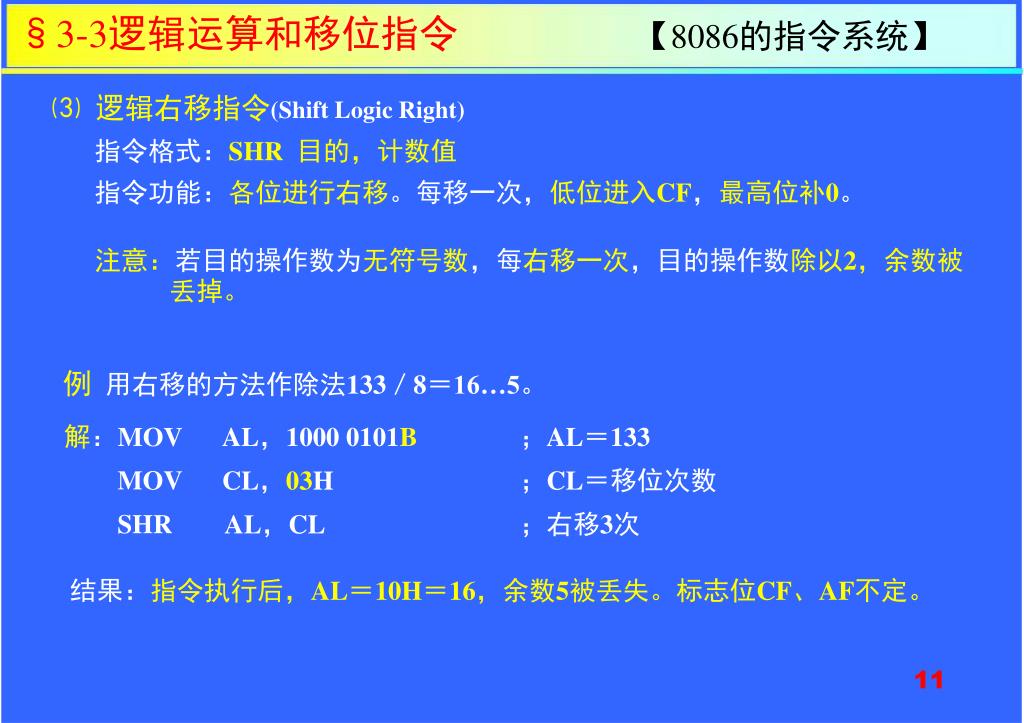 §3-3逻辑运算和移位指令 【8086的指令系统】

⑶ 逻辑右移指令(Shift Logic Right)

指令格式：SHR 目的，计数值

指令功能：各位进行右移。每移一次，低位进入CF，最高位补0。

注意：若目的操作数为无符号数，每右移一次，目的操作数除以2，余数被丢掉。

例 用右移的方法作除法133／8＝16…5。

解：MOV AL，1000 0101B ；AL＝133

MOV CL，03H ；CL＝移位次数

SHR AL，CL ；右移3次

结果：指令执行后，AL＝10H＝16，余数5被丢失。标志位CF、AF不定。

11